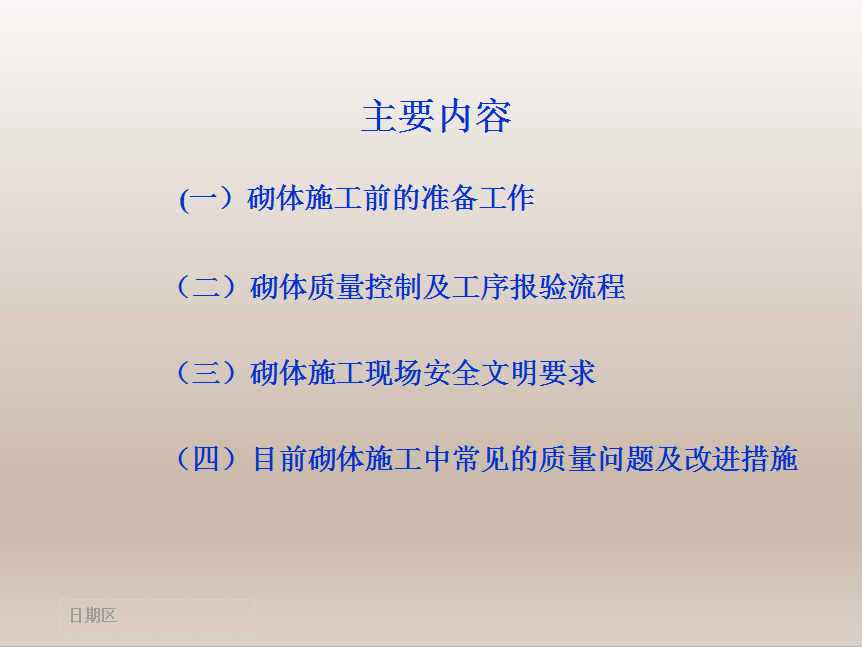 主要内容

(一）砌体施工前的准备工作

（二）砌体质量控制及工序报验流程

（三）砌体施工现场安全文明要求

（四）目前砌体施工中常见的质量问题及改进措施

日期区